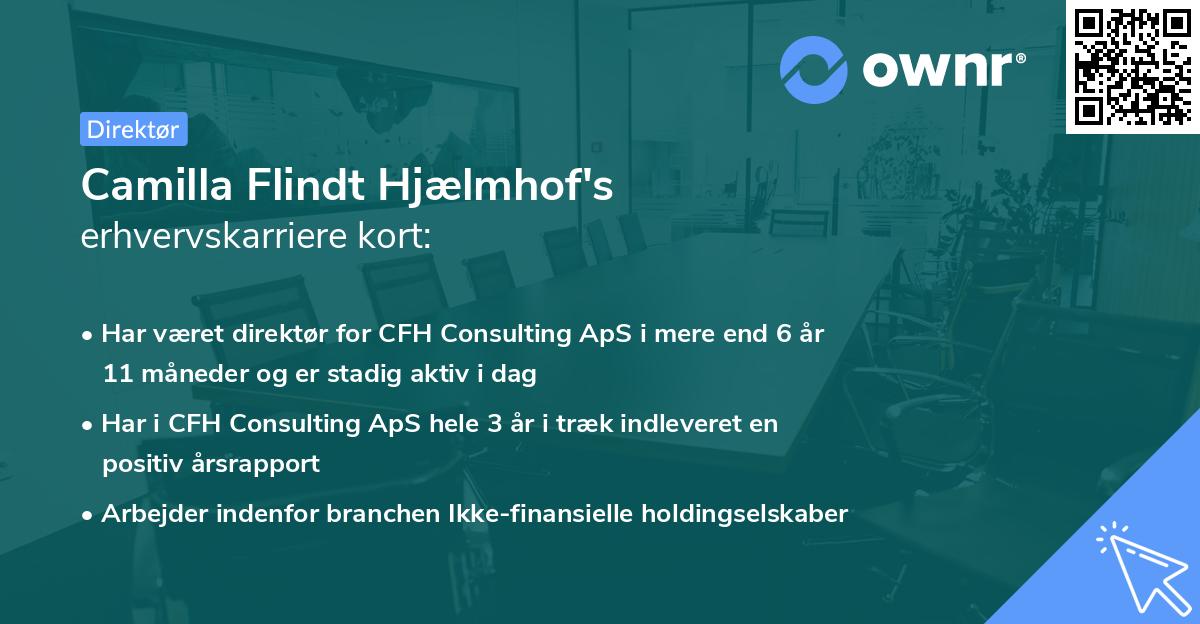 ownr®

Direktør

Camilla Flindt Hjælmhof's
erhvervskarriere kort:

• Har været direktør for CFH Consulting ApS i mere end 6 år 11 måneder og er stadig aktiv i dag
• Har i CFH Consulting ApS hele 3 år i træk indleveret en positiv årsrapport
• Arbejder indenfor branchen Ikke-finansielle holdingselskaber